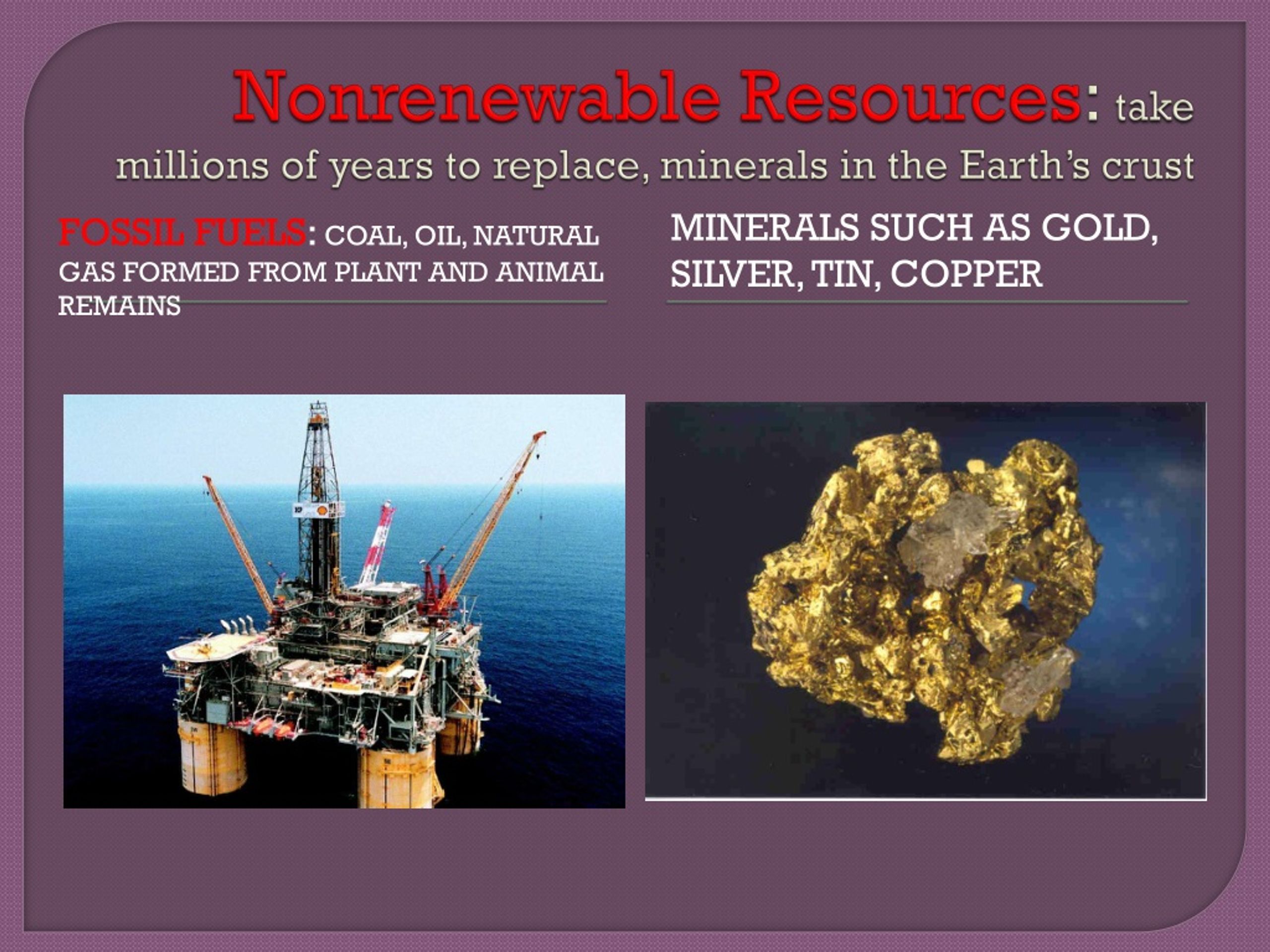 Nonrenewable Resources: take millions of years to replace, minerals in the Earth's crust

FOSSIL FUELS: COAL, OIL, NATURAL GAS FORMED FROM PLANT AND ANIMAL REMAINS

MINERALS SUCH AS GOLD, SILVER, TIN, COPPER